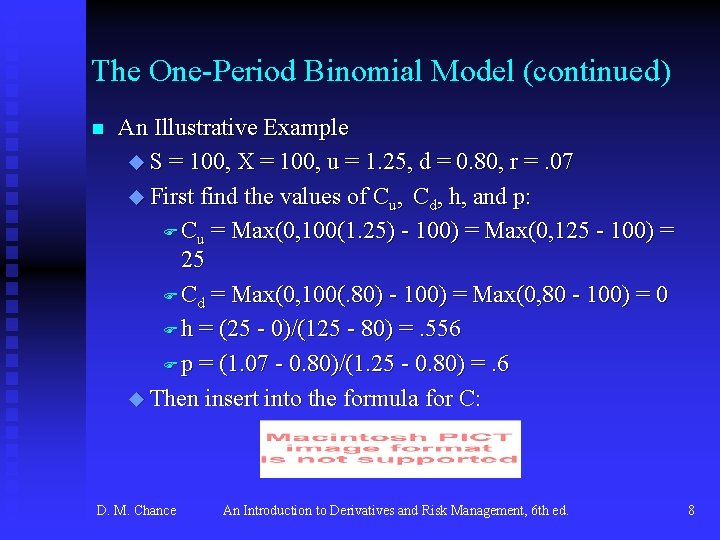 The One-Period Binomial Model (continued)

An Illustrative Example

S = 100, X = 100, u = 1.25, d = 0.80, r = .07

First find the values of $C_u$, $C_d$, h, and p:

$C_u$ = Max(0,100(1.25) - 100) = Max(0,125 - 100) = 25

$C_d$ = Max(0,100(.80) - 100) = Max(0,80 - 100) = 0

h = (25 - 0)/(125 - 80) = .556

p = (1.07 - 0.80)/(1.25 - 0.80) = .6

Then insert into the formula for C:

Macintosh PICT image format is not supported

D. M. Chance An Introduction to Derivatives and Risk Management, 6th ed. 8